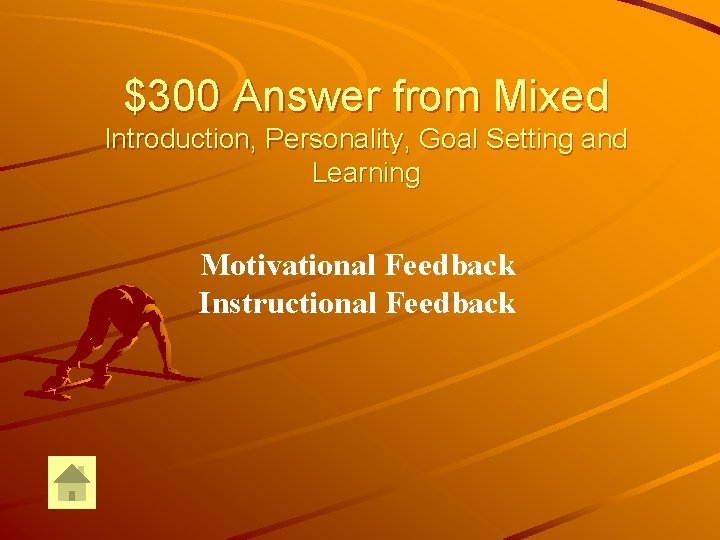 \$300 Answer from Mixed
Introduction, Personality, Goal Setting and Learning

Motivational Feedback
Instructional Feedback